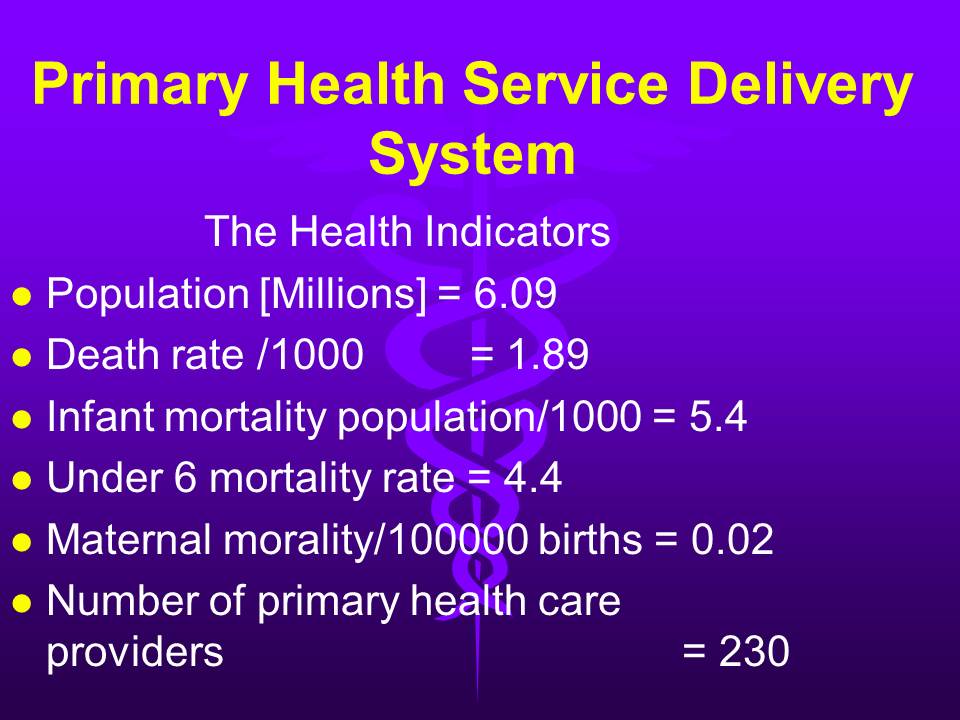 Primary Health Service Delivery System

The Health Indicators

- Population [Millions] = 6.09
- Death rate /1000 = 1.89
- Infant mortality population/1000 = 5.4
- Under 6 mortality rate = 4.4
- Maternal morality/100000 births = 0.02
- Number of primary health care providers = 230